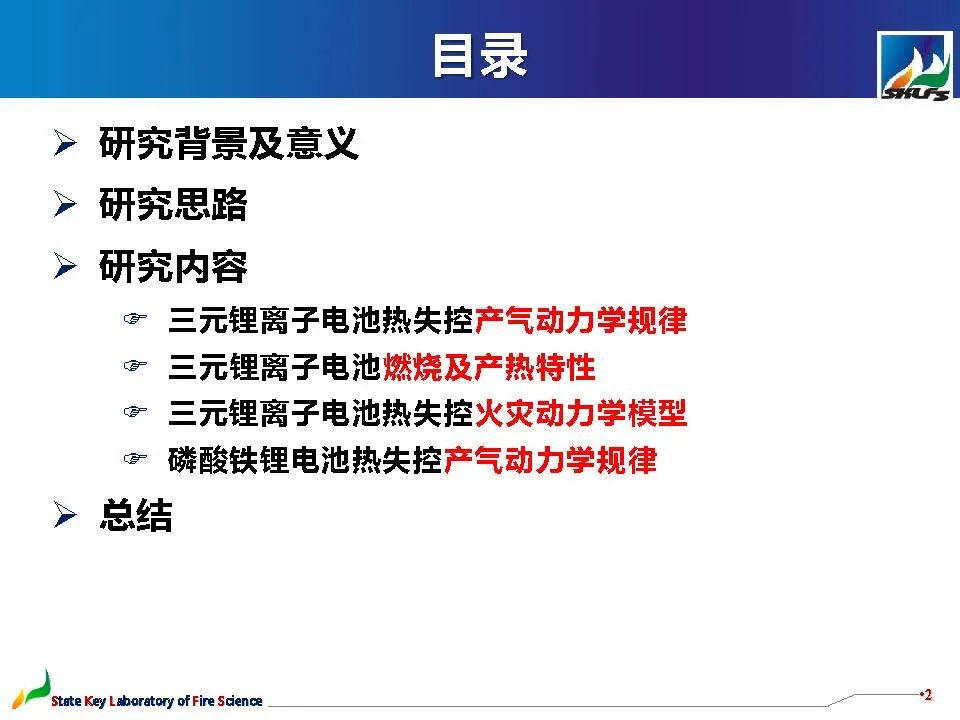 目录

SKLFS

➢ 研究背景及意义

➢ 研究思路

➢ 研究内容

☞ 三元锂离子电池热失控产气动力学规律

☞ 三元锂离子电池燃烧及产热特性

☞ 三元锂离子电池热失控火灾动力学模型

☞ 磷酸铁锂电池热失控产气动力学规律

➢ 总结

State Key Laboratory of Fire Science

•2